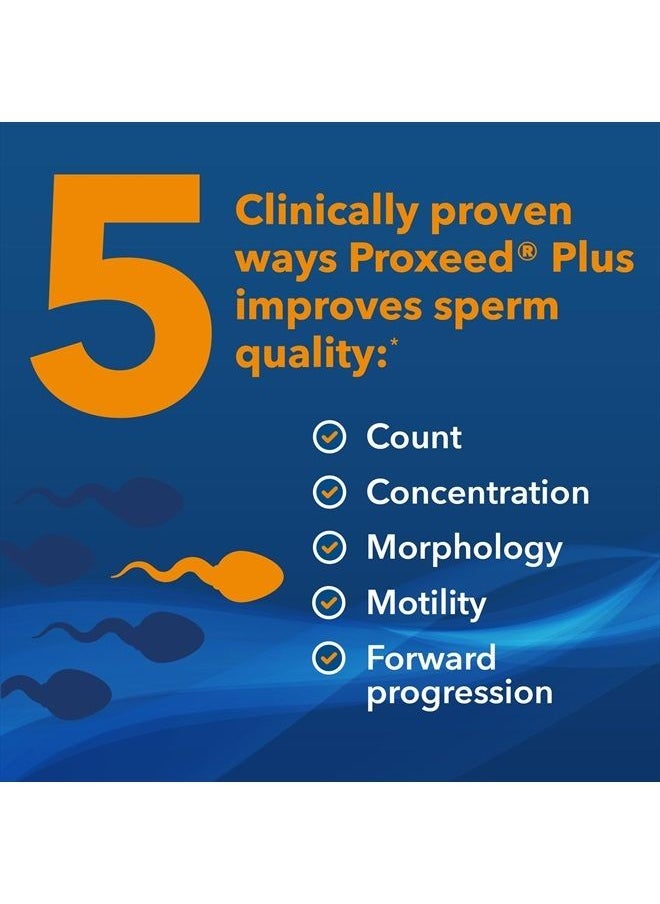 5 Clinically proven ways Proxeed® Plus improves sperm quality:*

Count
Concentration
Morphology
Motility
Forward progression